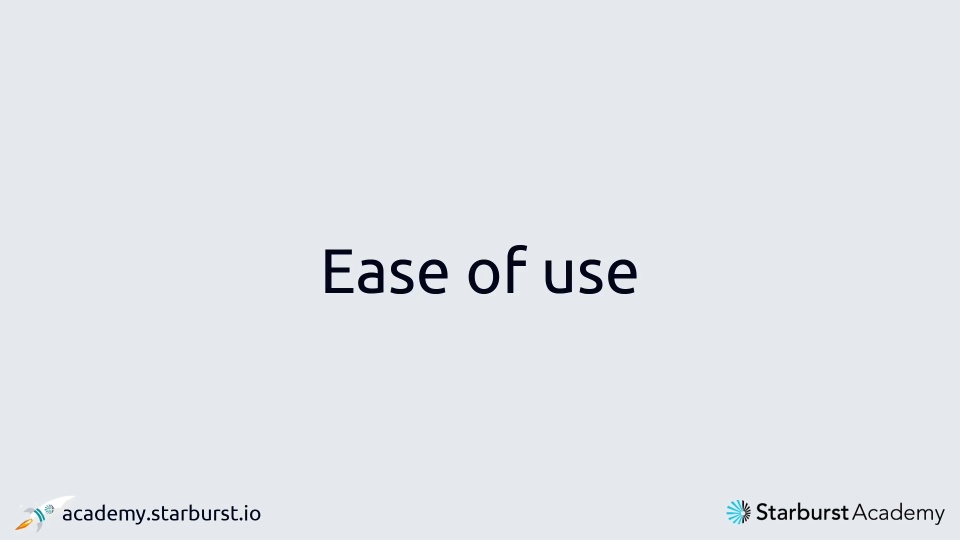 Ease of use

academy.starburst.io

Starburst Academy